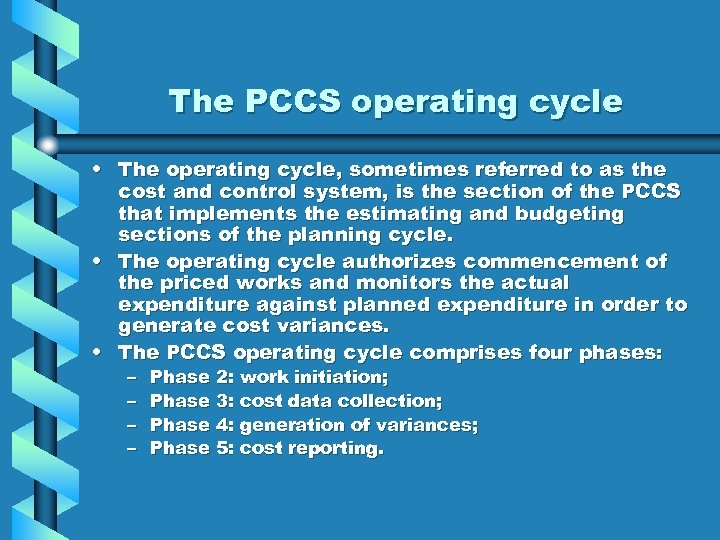 The PCCS operating cycle

• The operating cycle, sometimes referred to as the cost and control system, is the section of the PCCS that implements the estimating and budgeting sections of the planning cycle.
• The operating cycle authorizes commencement of the priced works and monitors the actual expenditure against planned expenditure in order to generate cost variances.
• The PCCS operating cycle comprises four phases:
– Phase 2: work initiation;
– Phase 3: cost data collection;
– Phase 4: generation of variances;
– Phase 5: cost reporting.